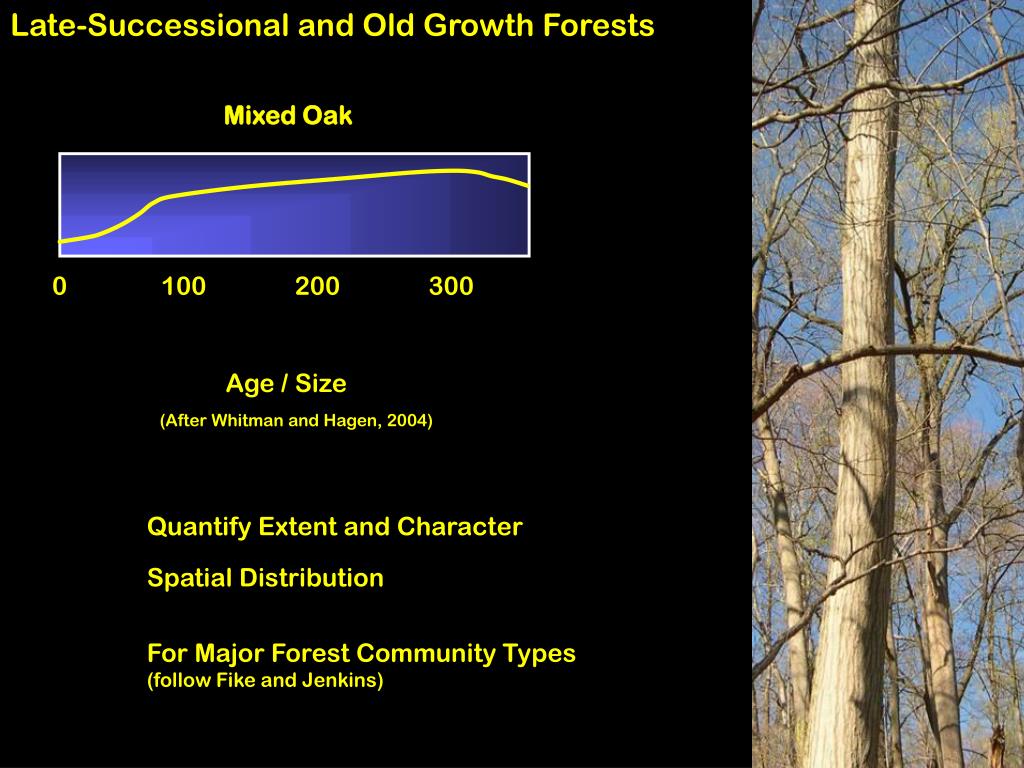 Late-Successional and Old Growth Forests

Mixed Oak

0 100 200 300

Age / Size

(After Whitman and Hagen, 2004)

Quantify Extent and Character

Spatial Distribution

For Major Forest Community Types
(follow Fike and Jenkins)